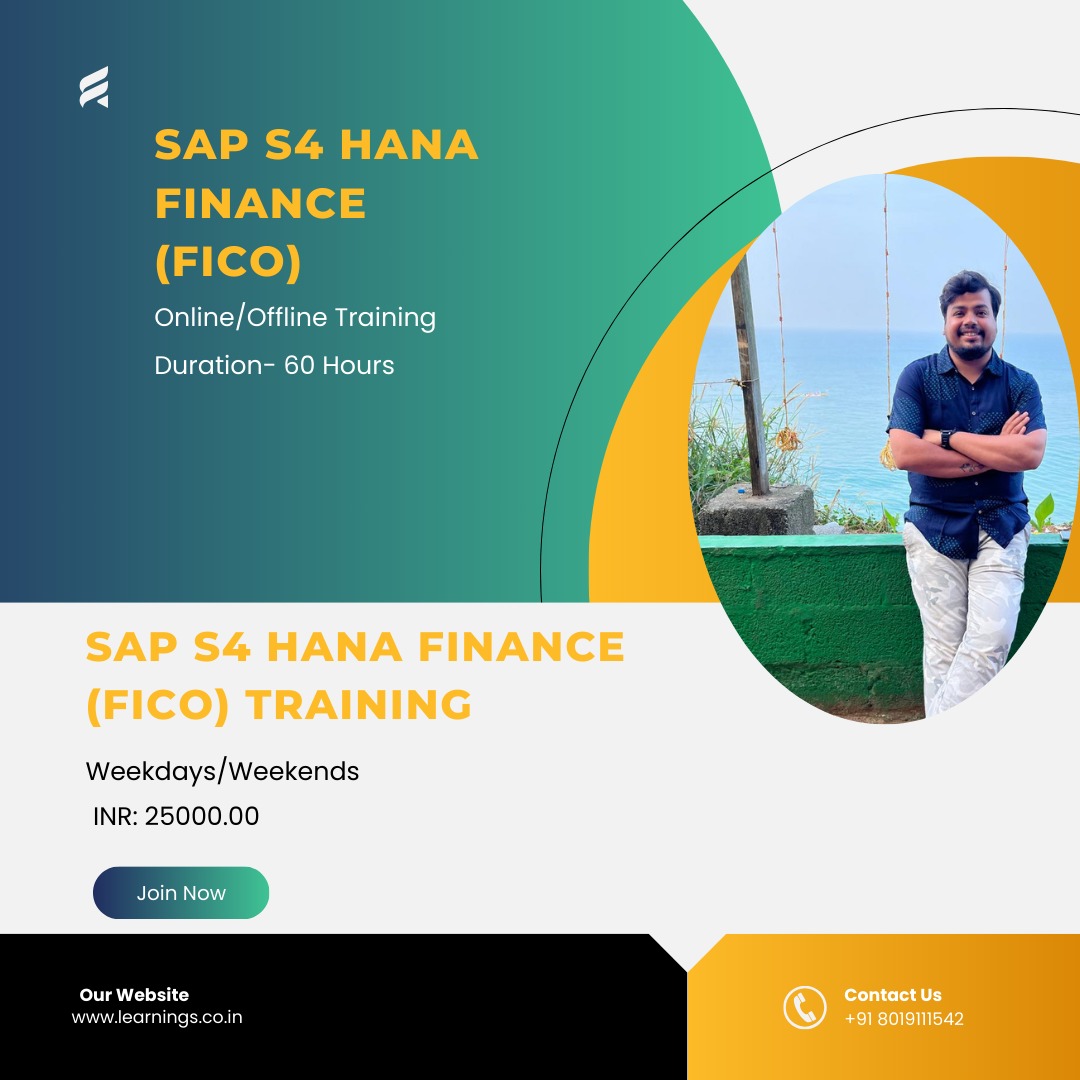 SAP S4 HANA FINANCE (FICO)

Online/Offline Training

Duration- 60 Hours

SAP S4 HANA FINANCE (FICO) TRAINING

Weekdays/Weekends

INR: 25000.00

Join Now

Our Website
www.learnings.co.in

Contact Us
+91 8019111542